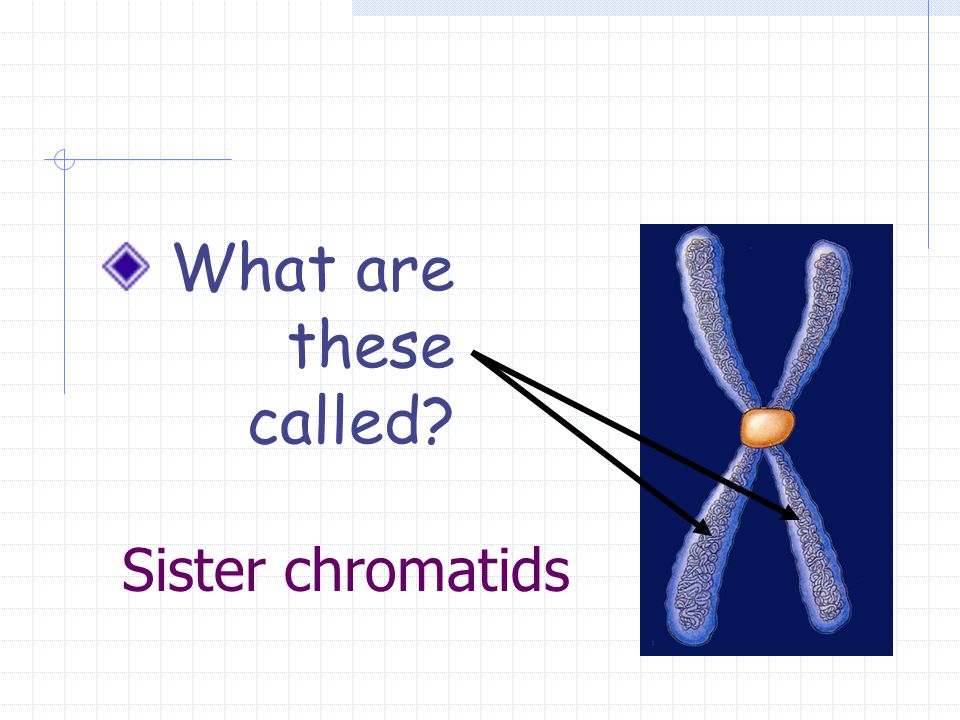 What are these called?

Sister chromatids